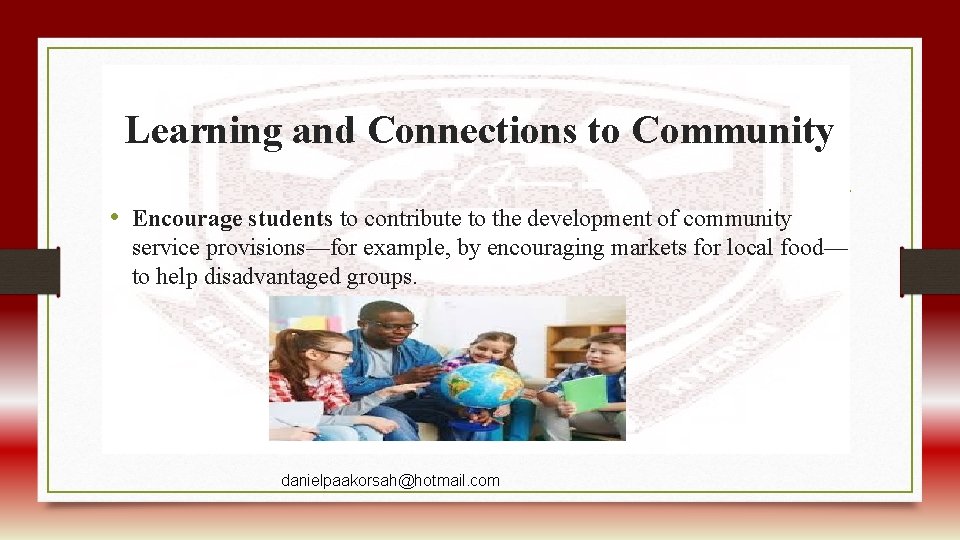 Learning and Connections to Community

• **Encourage students** to contribute to the development of community service provisions—for example, by encouraging markets for local food—to help disadvantaged groups.

danielpaakorsah@hotmail.com